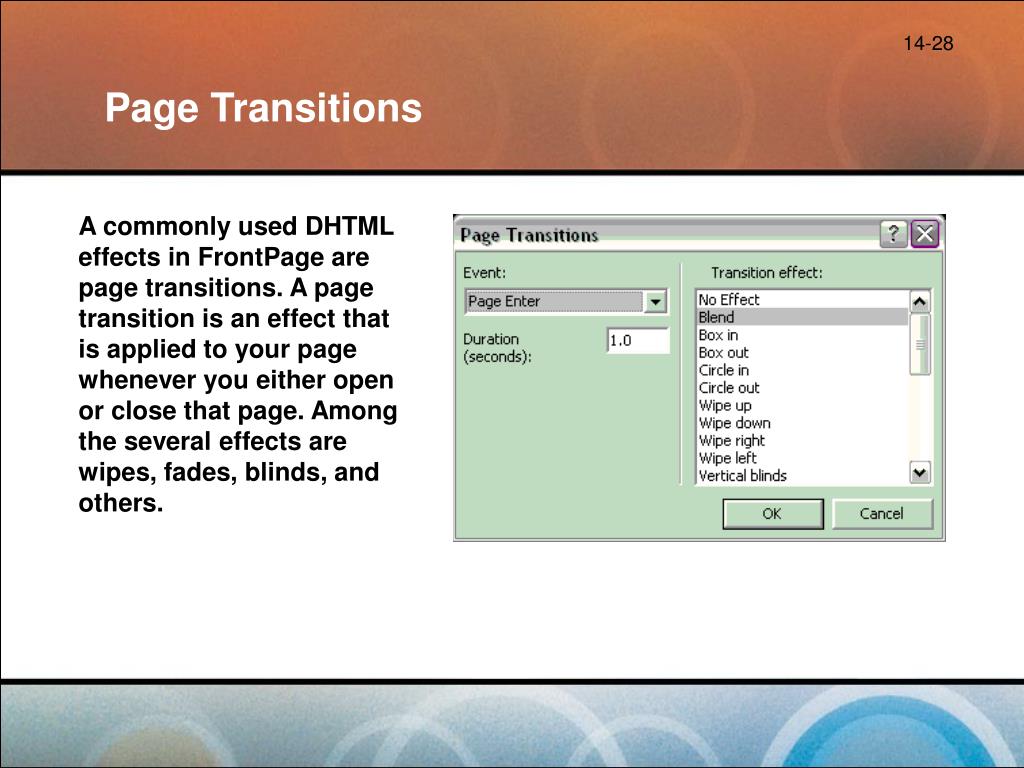 14-28

Page Transitions

A commonly used DHTML effects in FrontPage are page transitions. A page transition is an effect that is applied to your page whenever you either open or close that page. Among the several effects are wipes, fades, blinds, and others.

Page Transitions

?

Event:

Page Enter

Duration (seconds):

1.0

Transition effect:

No Effect
Blend
Box in
Box out
Circle in
Circle out
Wipe up
Wipe down
Wipe right
Wipe left
Vertical blinds

OK

Cancel